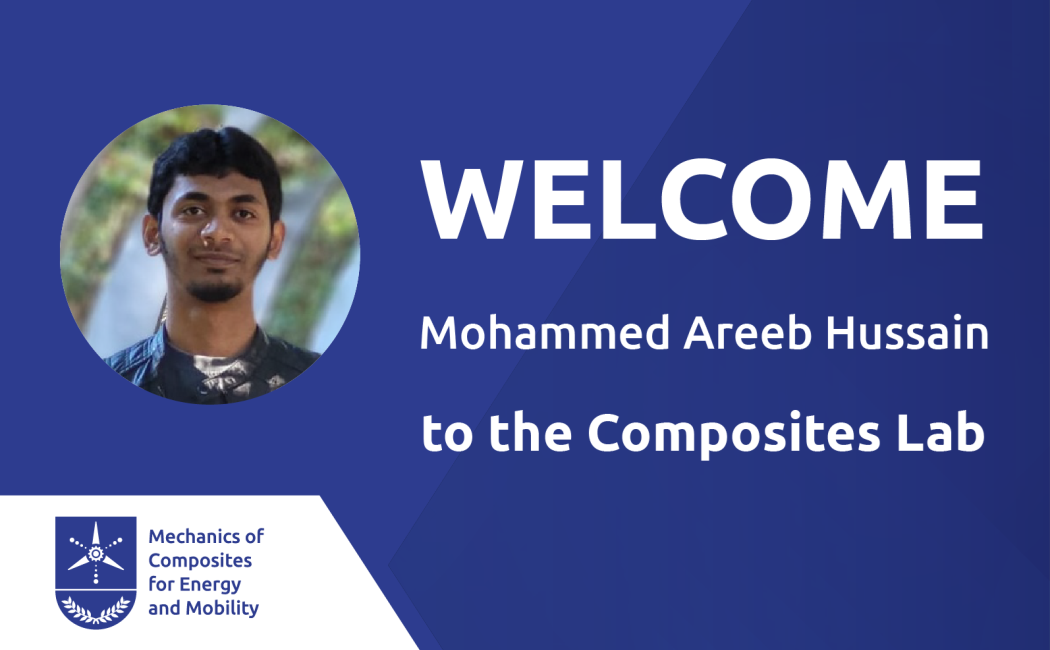 WELCOME

Mohammed Areeb Hussain

to the Composites Lab

Mechanics of Composites for Energy and Mobility